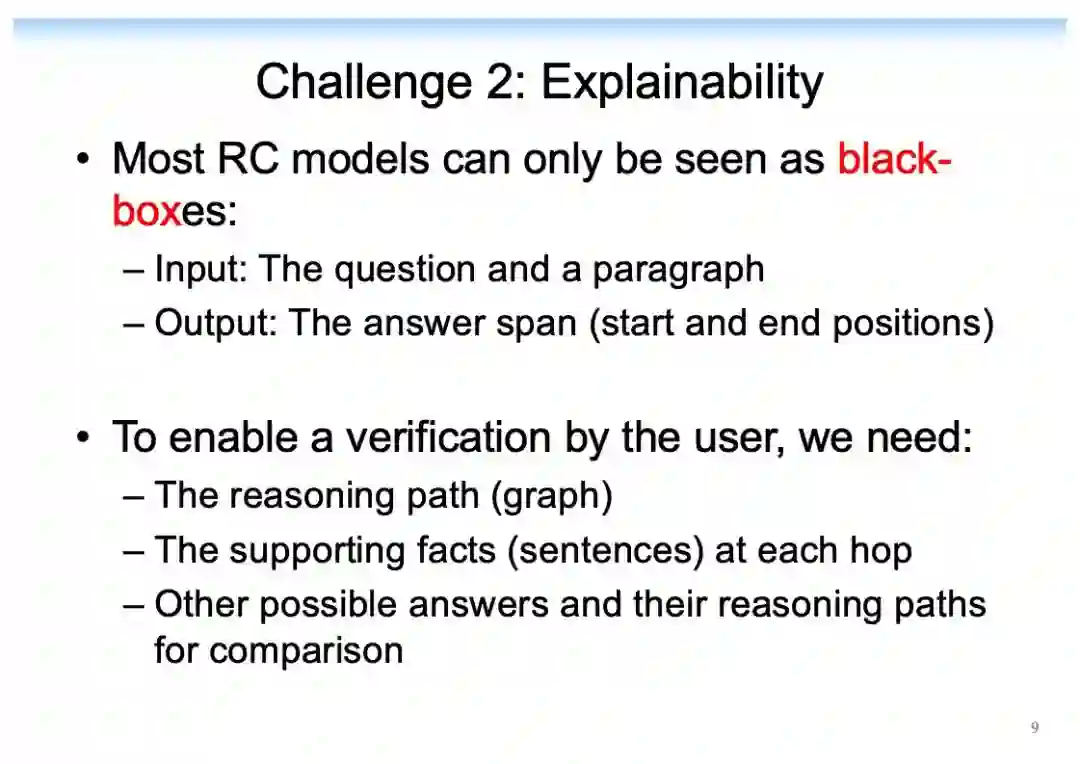 Challenge 2: Explainability

• Most RC models can only be seen as black-boxes:
– Input: The question and a paragraph
– Output: The answer span (start and end positions)

• To enable a verification by the user, we need:
– The reasoning path (graph)
– The supporting facts (sentences) at each hop
– Other possible answers and their reasoning paths for comparison

9